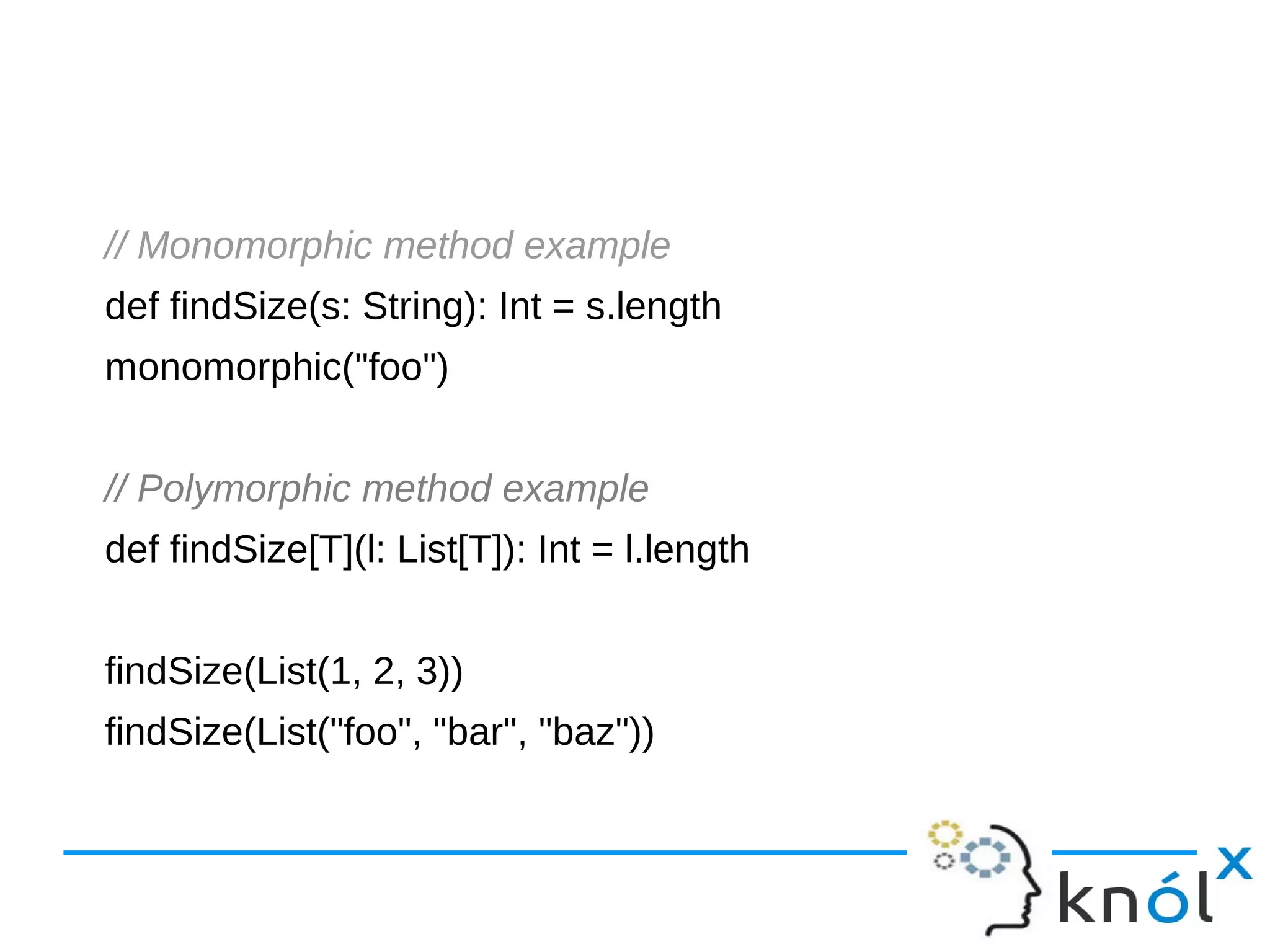 // Monomorphic method example
def findSize(s: String): Int = s.length
monomorphic("foo")

// Polymorphic method example
def findSize[T](l: List[T]): Int = l.length

findSize(List(1, 2, 3))
findSize(List("foo", "bar", "baz"))

knólx